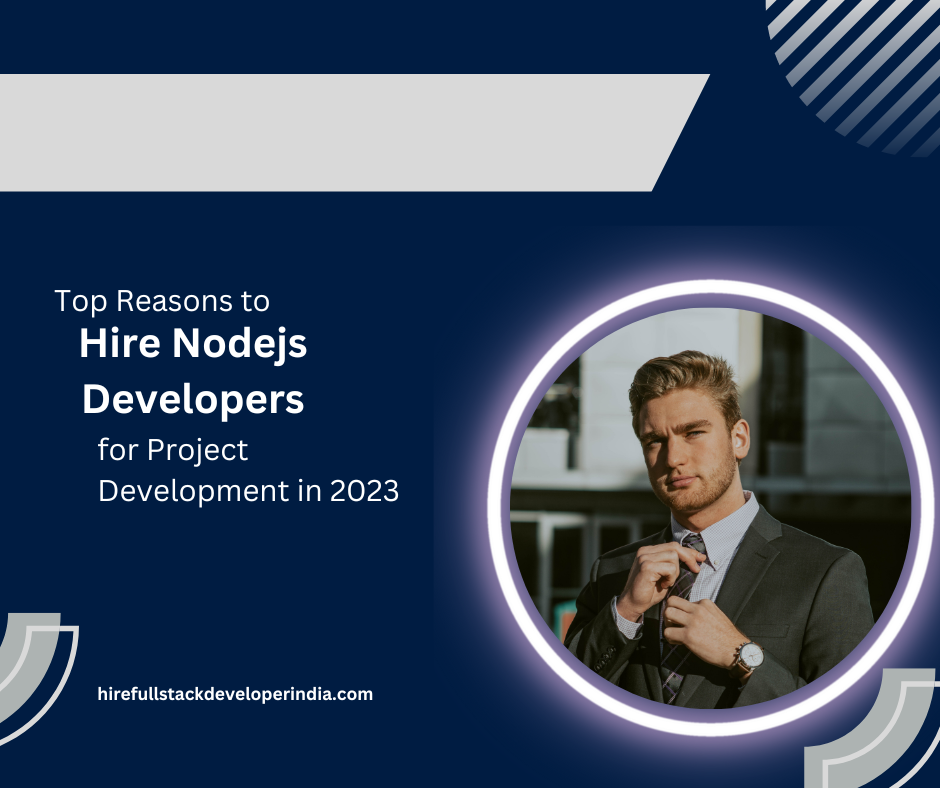 Top Reasons to
Hire Nodejs Developers
for Project Development in 2023

hirefullstackdeveloperindia.com